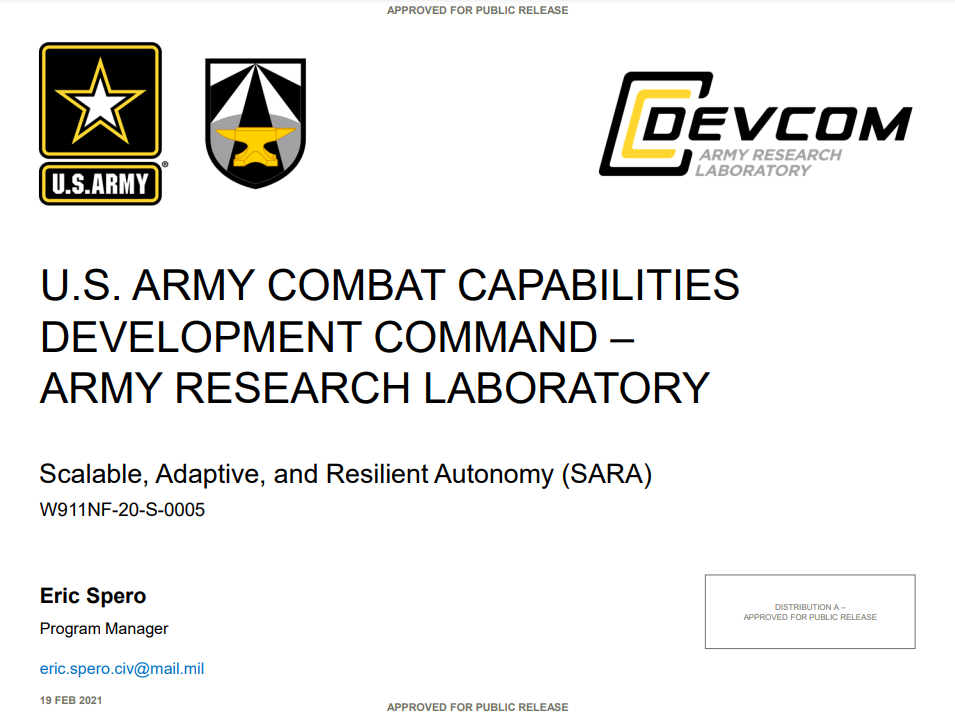 APPROVED FOR PUBLIC RELEASE

U.S.ARMY

DEVCOM
ARMY RESEARCH LABORATORY

U.S. ARMY COMBAT CAPABILITIES DEVELOPMENT COMMAND – ARMY RESEARCH LABORATORY

Scalable, Adaptive, and Resilient Autonomy (SARA)
W911NF-20-S-0005

Eric Spero
Program Manager

eric.spero.civ@mail.mil

DISTRIBUTION A – APPROVED FOR PUBLIC RELEASE

19 FEB 2021

APPROVED FOR PUBLIC RELEASE